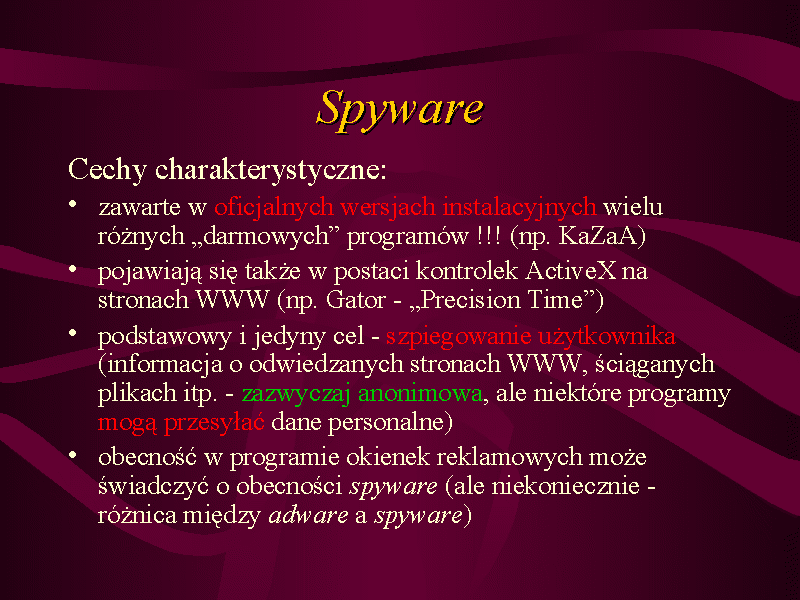 Spyware

Cechy charakterystyczne:

• zawarte w oficjalnych wersjach instalacyjnych wielu różnych „darmowych” programów !!! (np. KaZaA)

• pojawiają się także w postaci kontrolek ActiveX na stronach WWW (np. Gator - „Precision Time”)

• podstawowy i jedyny cel - szpiegowanie użytkownika (informacja o odwiedzanych stronach WWW, ściąganych plikach itp. - zazwyczaj anonimowa, ale niektóre programy mogą przesyłać dane personalne)

• obecność w programie okienek reklamowych może świadczyć o obecności spyware (ale niekoniecznie - różnica między adware a spyware)